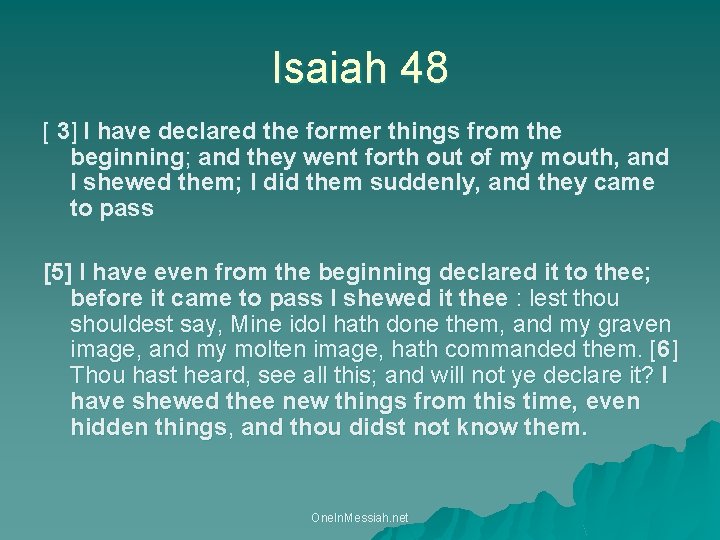 Isaiah 48

[ 3] I have declared the former things from the beginning; and they went forth out of my mouth, and I shewed them; I did them suddenly, and they came to pass

[5] I have even from the beginning declared it to thee; before it came to pass I shewed it thee : lest thou shouldest say, Mine idol hath done them, and my graven image, and my molten image, hath commanded them. [6] Thou hast heard, see all this; and will not ye declare it? I have shewed thee new things from this time, even hidden things, and thou didst not know them.

OneInMessiah.net